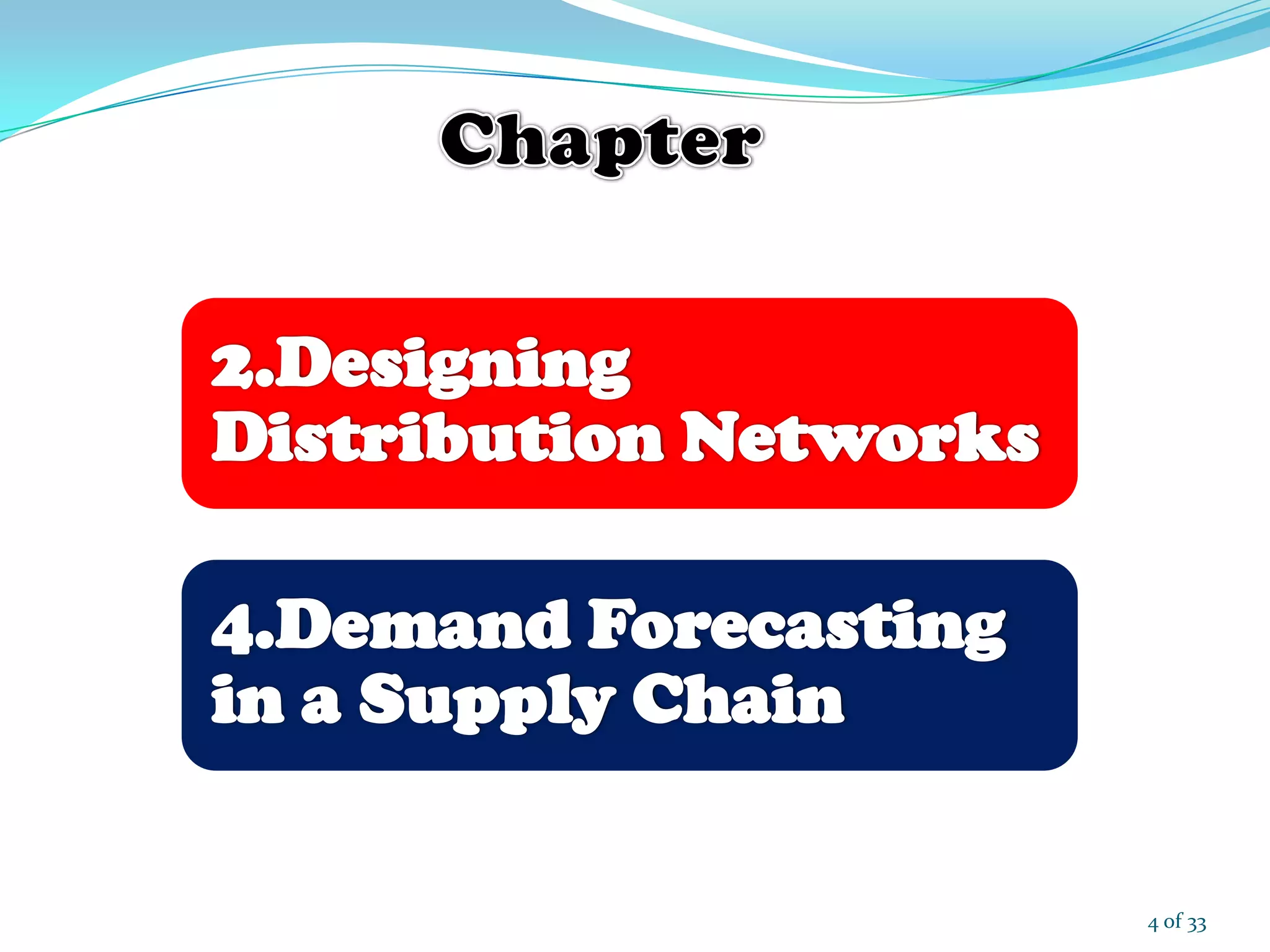 Chapter

2.Designing Distribution Networks

4.Demand Forecasting in a Supply Chain

4 of 33